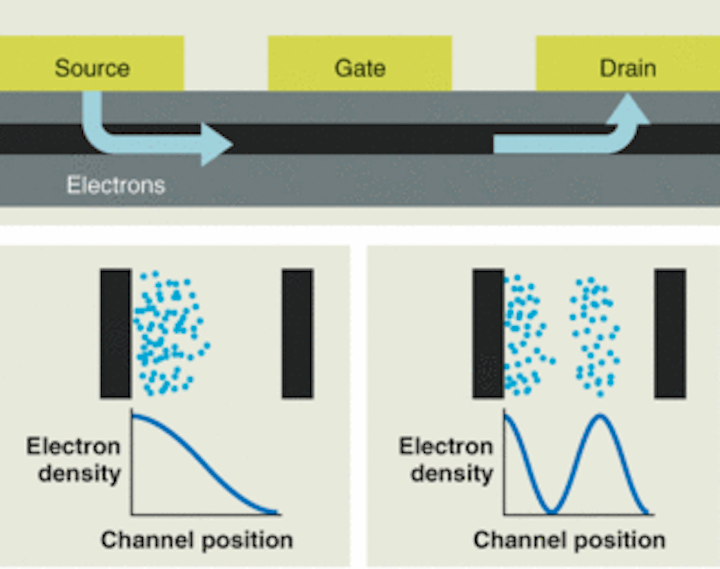 Source

Gate

Drain

Electrons

Electron density

Channel position

Electron density

Channel position